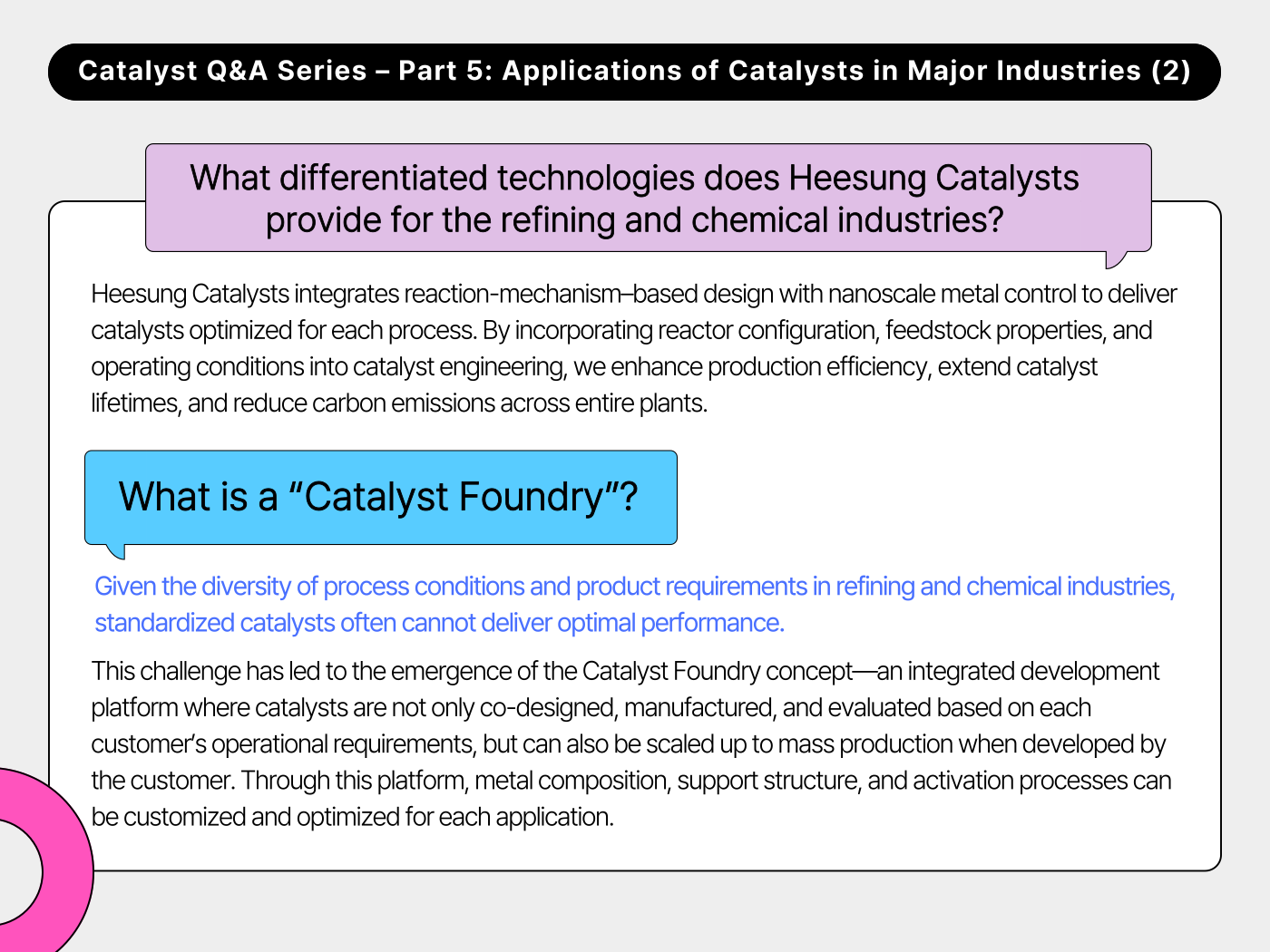 Catalyst Q&A Series – Part 5: Applications of Catalysts in Major Industries (2)

What differentiated technologies does Heesung Catalysts provide for the refining and chemical industries?

Heesung Catalysts integrates reaction-mechanism–based design with nanoscale metal control to deliver catalysts optimized for each process. By incorporating reactor configuration, feedstock properties, and operating conditions into catalyst engineering, we enhance production efficiency, extend catalyst lifetimes, and reduce carbon emissions across entire plants.

What is a “Catalyst Foundry”?

Given the diversity of process conditions and product requirements in refining and chemical industries, standardized catalysts often cannot deliver optimal performance.

This challenge has led to the emergence of the Catalyst Foundry concept—an integrated development platform where catalysts are not only co-designed, manufactured, and evaluated based on each customer’s operational requirements, but can also be scaled up to mass production when developed by the customer. Through this platform, metal composition, support structure, and activation processes can be customized and optimized for each application.